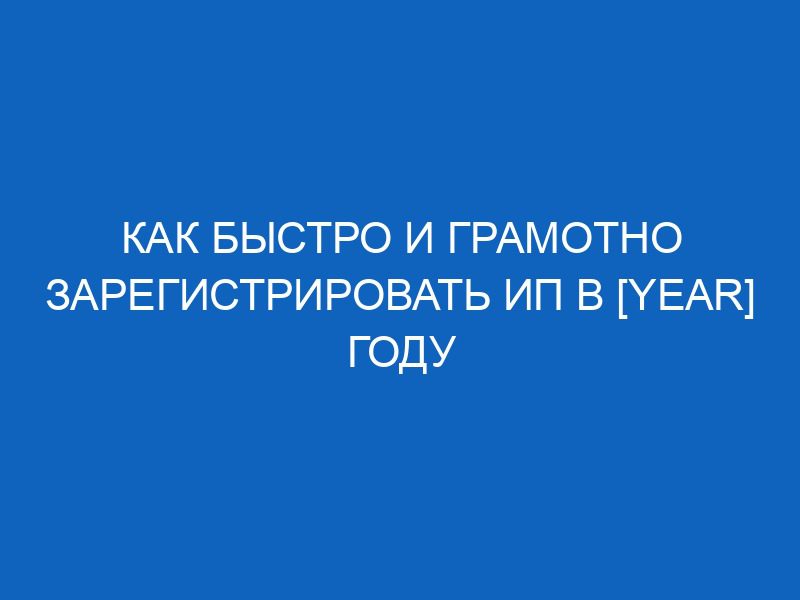 КАК БЫСТРО И ГРАМОТНО ЗАРЕГИСТРИРОВАТЬ ИП В [YEAR] ГОДУ